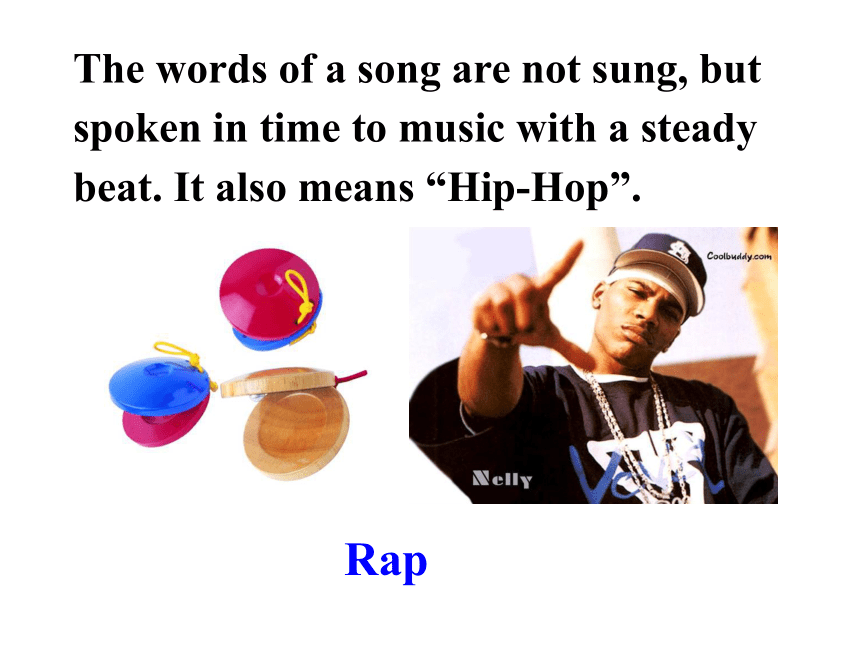 The words of a song are not sung, but spoken in time to music with a steady beat. It also means “Hip-Hop”.

Coolbuddy.com

Nelly

Rap